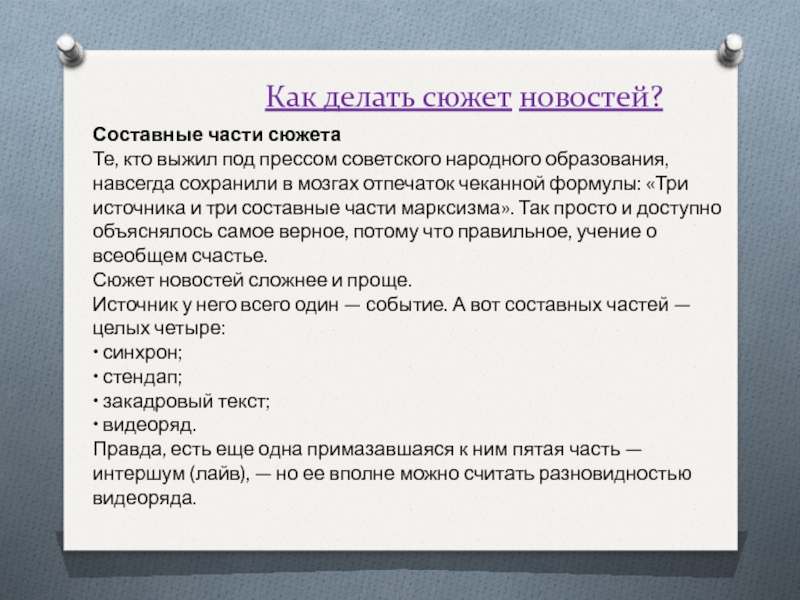 Как делать сюжет новостей?

Составные части сюжета
Те, кто выжил под прессом советского народного образования, навсегда сохранили в мозгах отпечаток чеканной формулы: «Три источника и три составные части марксизма». Так просто и доступно объяснялось самое верное, потому что правильное, учение о всеобщем счастье.
Сюжет новостей сложнее и проще.
Источник у него всего один — событие. А вот составных частей — целых четыре:
• синхрон;
• стендап;
• закадровый текст;
• видеоряд.
Правда, есть еще одна примазавшаяся к ним пятая часть — интершум (лайв), — но ее вполне можно считать разновидностью видеоряда.